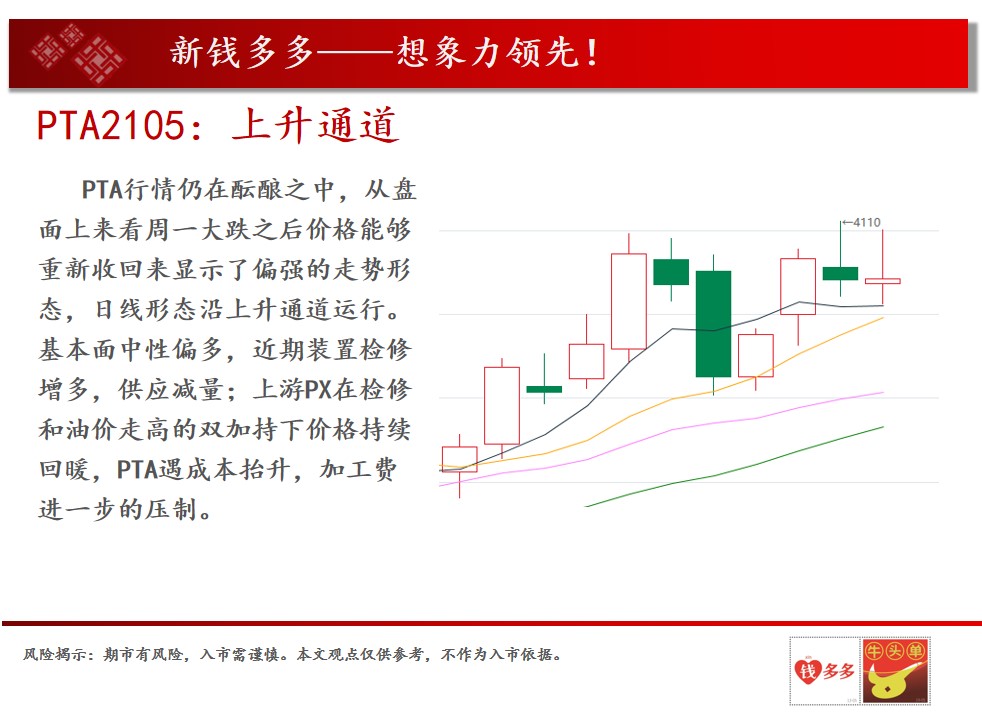 新钱多多——想象力领先！

PTA2105：上升通道

PTA行情仍在酝酿之中，从盘面上来看周一大跌之后价格能够重新收回来显示了偏强的走势形态，日线形态沿上升通道运行。基本面中性偏多，近期装置检修增多，供应减量；上游PX在检修和油价走高的双加持下价格持续回暖，PTA遇成本抬升，加工费进一步的压制。

←4110

风险揭示：期市有风险，入市需谨慎。本文观点仅供参考，不作为入市依据。

钱多多

牛头单